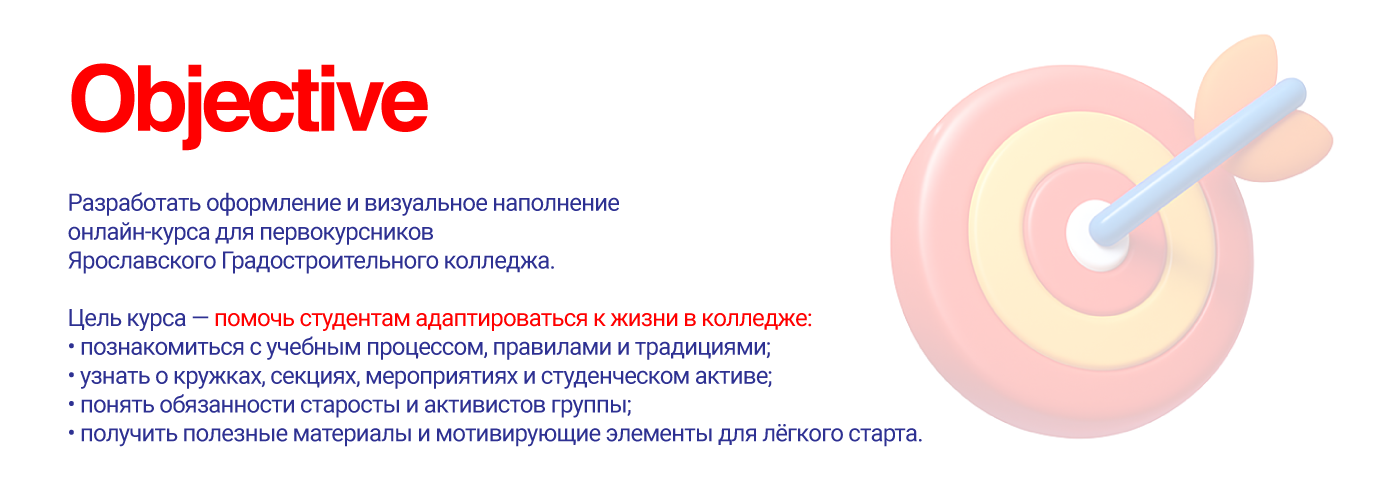 Objective

Разработать оформление и визуальное наполнение онлайн-курса для первокурсников Ярославского Градостроительного колледжа.

Цель курса — помочь студентам адаптироваться к жизни в колледже:
• познакомиться с учебным процессом, правилами и традициями;
• узнать о кружках, секциях, мероприятиях и студенческом активе;
• понять обязанности старосты и активистов группы;
• получить полезные материалы и мотивирующие элементы для лёгкого старта.